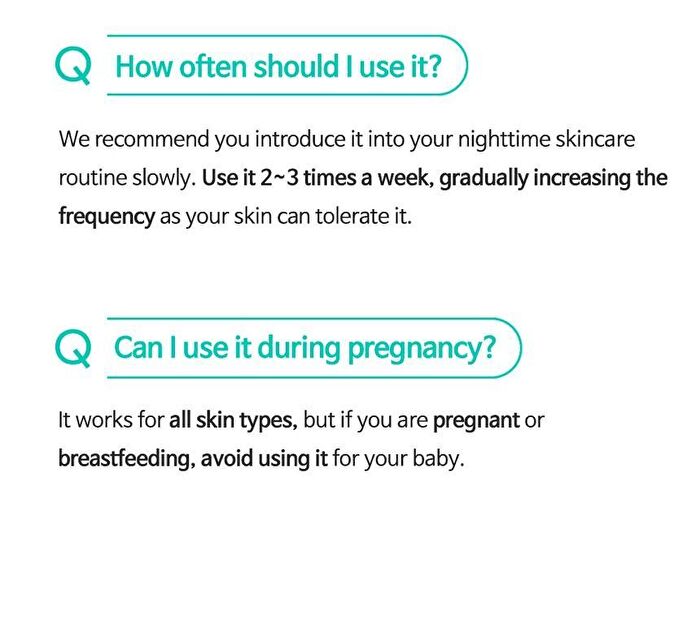 Q How often should I use it?

We recommend you introduce it into your nighttime skincare routine slowly. Use it 2~3 times a week, gradually increasing the frequency as your skin can tolerate it.

Q Can I use it during pregnancy?

It works for all skin types, but if you are pregnant or breastfeeding, avoid using it for your baby.